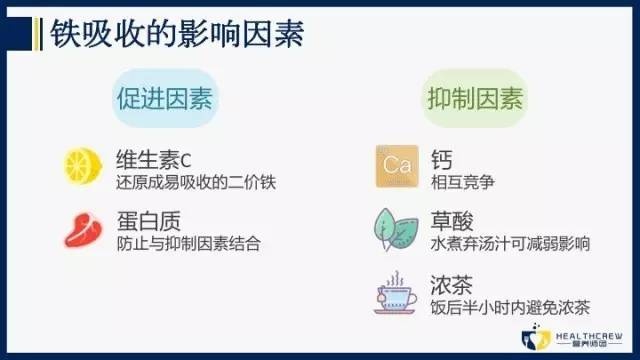 铁吸收的影响因素

促进因素

维生素C
还原成易吸收的二价铁

蛋白质
防止与抑制因素结合

抑制因素

Ca
钙
相互竞争

草酸
水煮弃汤汁可减弱影响

浓茶
饭后半小时内避免浓茶

HEALTHCREW
营养师团